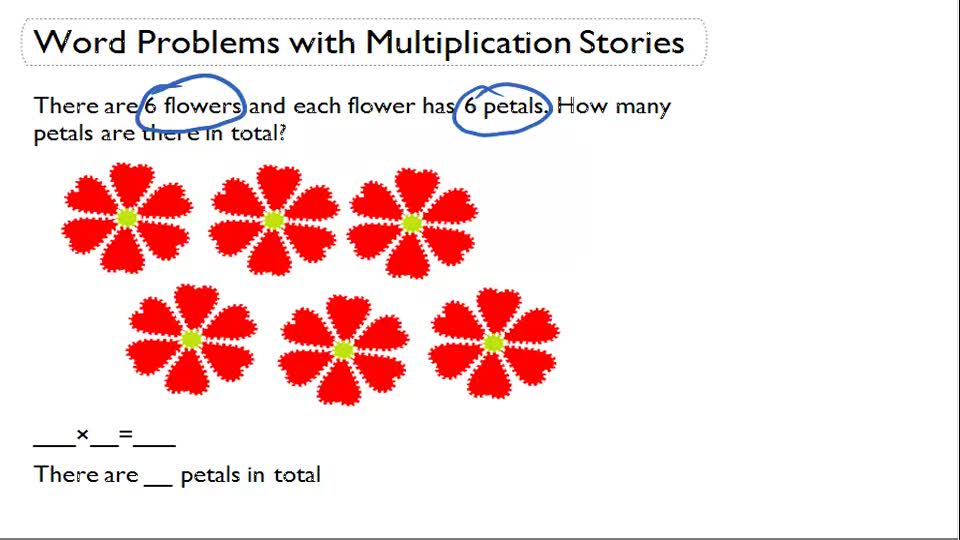 Word Problems with Multiplication Stories

There are 6 flowers and each flower has 6 petals. How many petals are there in total?

___×__=___

There are __ petals in total